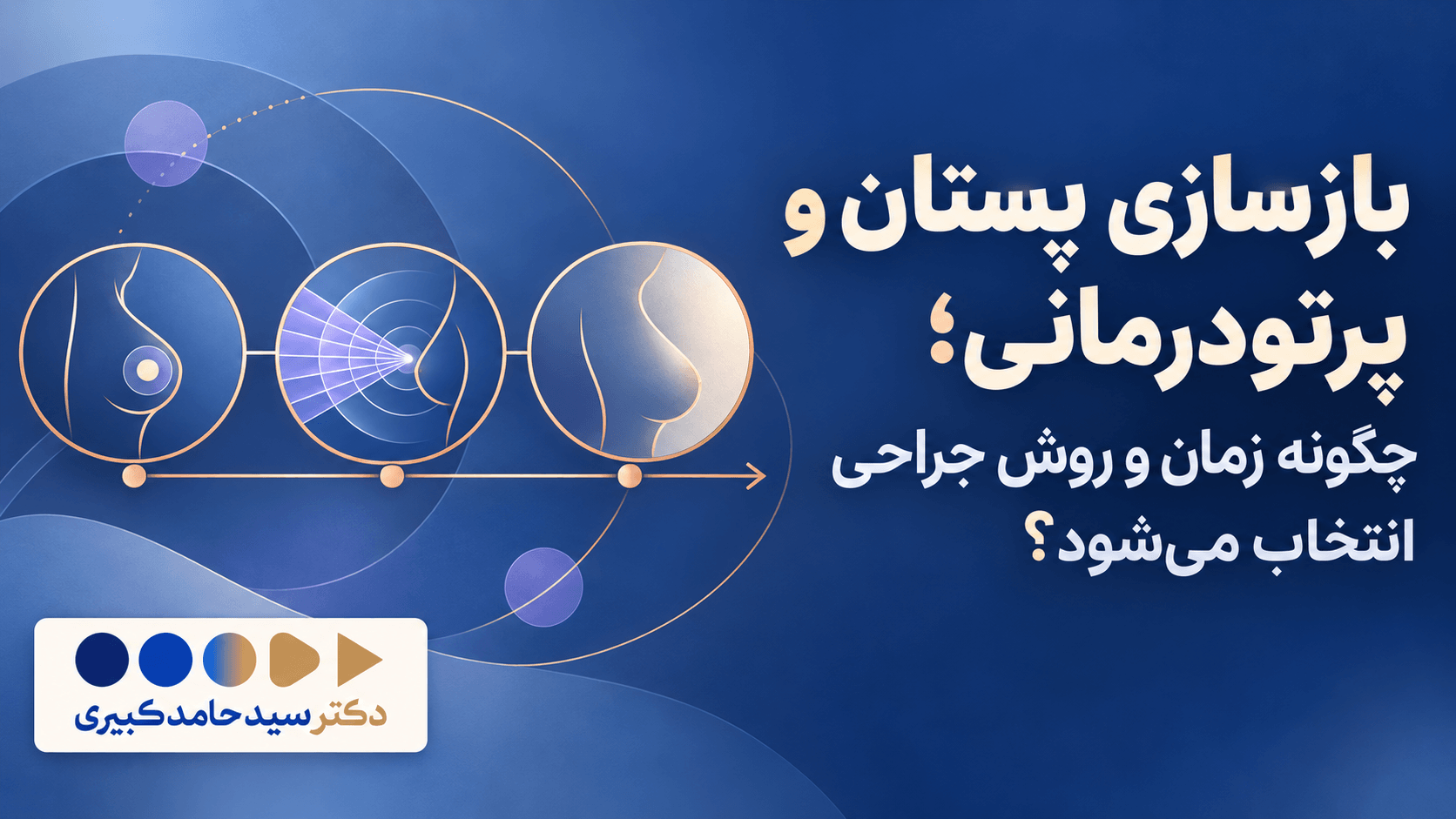 بازسازی پستان و پرتودرمانی؛

چگونه زمان و روش جراحی انتخاب می‌شود؟

دکتر سید حامد کبیری